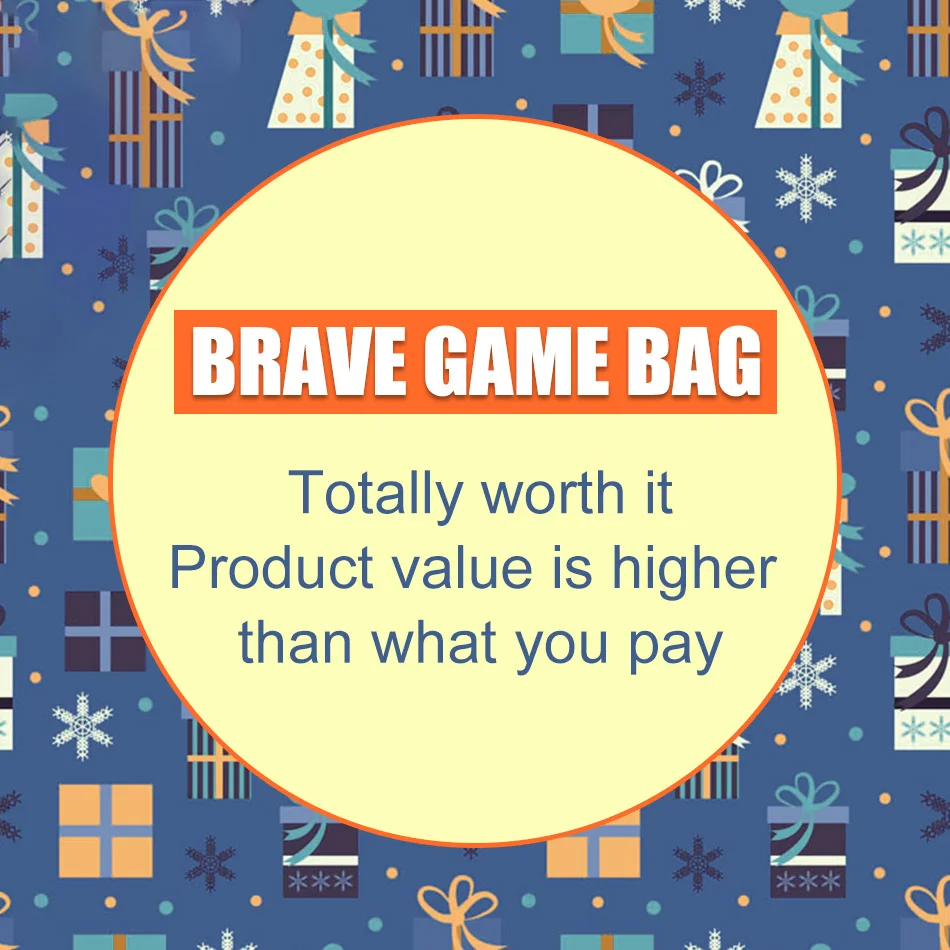 BRAVE GAME BAG

Totally worth it
Product value is higher than what you pay